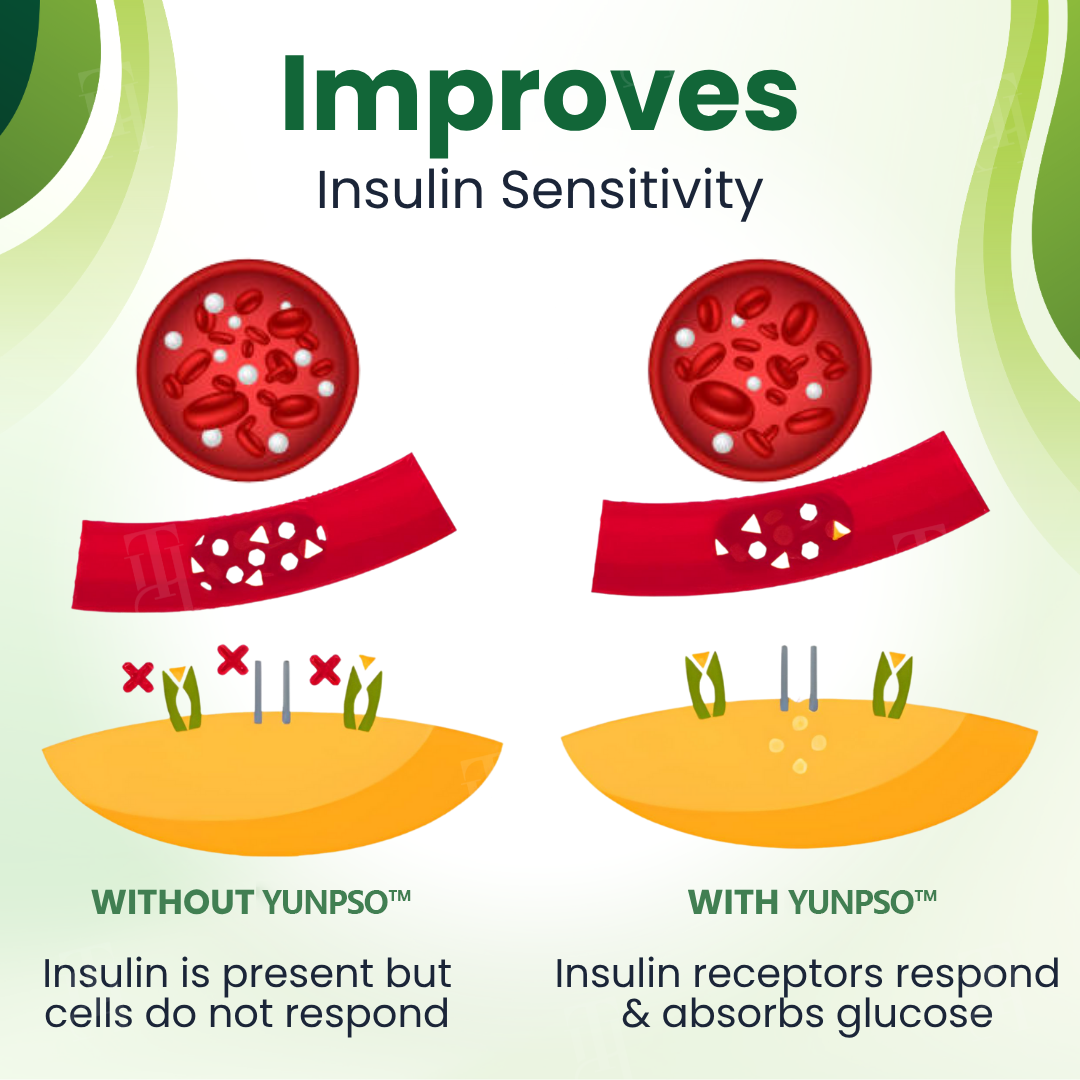 Improves
Insulin Sensitivity

WITHOUT YUNPSO™

Insulin is present but cells do not respond

WITH YUNPSO™

Insulin receptors respond & absorbs glucose